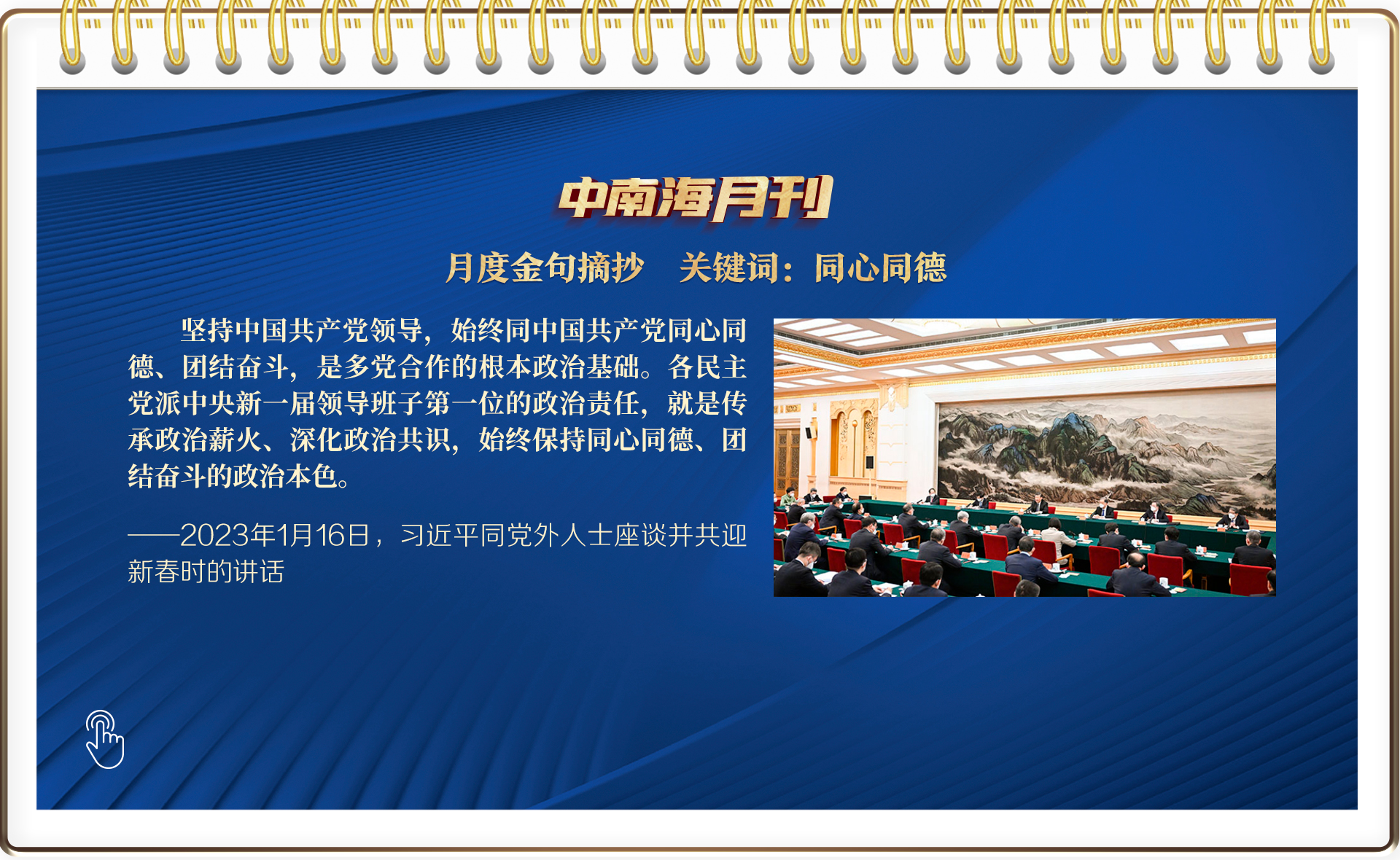 中南海月刊

月度金句摘抄　关键词：同心同德

坚持中国共产党领导，始终同中国共产党同心同德、团结奋斗，是多党合作的根本政治基础。各民主党派中央新一届领导班子第一位的政治责任，就是传承政治薪火、深化政治共识，始终保持同心同德、团结奋斗的政治本色。

——2023年1月16日，习近平同党外人士座谈并共迎新春时的讲话